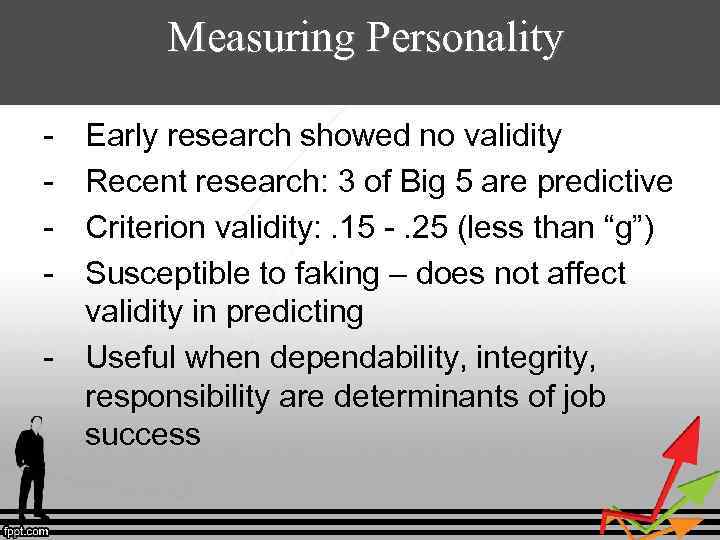 Measuring Personality

- Early research showed no validity
- Recent research: 3 of Big 5 are predictive
- Criterion validity: .15 - .25 (less than “g”)
- Susceptible to faking – does not affect validity in predicting
- Useful when dependability, integrity, responsibility are determinants of job success

fppt.com